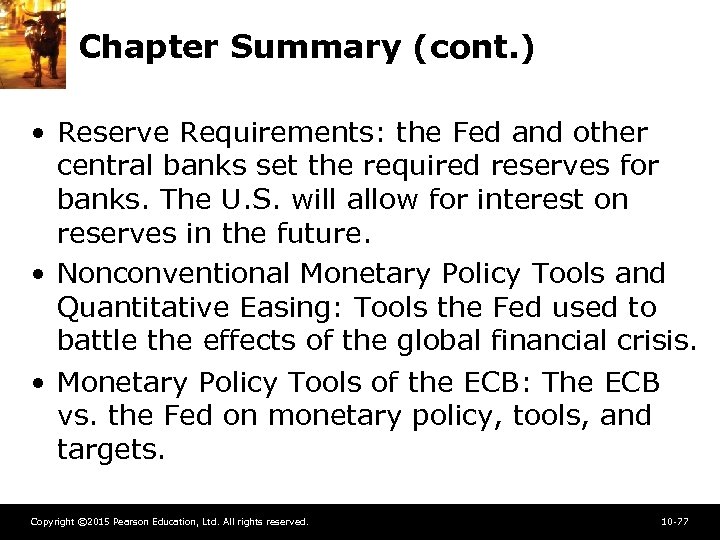 Chapter Summary (cont.)

• Reserve Requirements: the Fed and other central banks set the required reserves for banks. The U.S. will allow for interest on reserves in the future.

• Nonconventional Monetary Policy Tools and Quantitative Easing: Tools the Fed used to battle the effects of the global financial crisis.

• Monetary Policy Tools of the ECB: The ECB vs. the Fed on monetary policy, tools, and targets.

Copyright ©2015 Pearson Education, Ltd. All rights reserved.

10-77